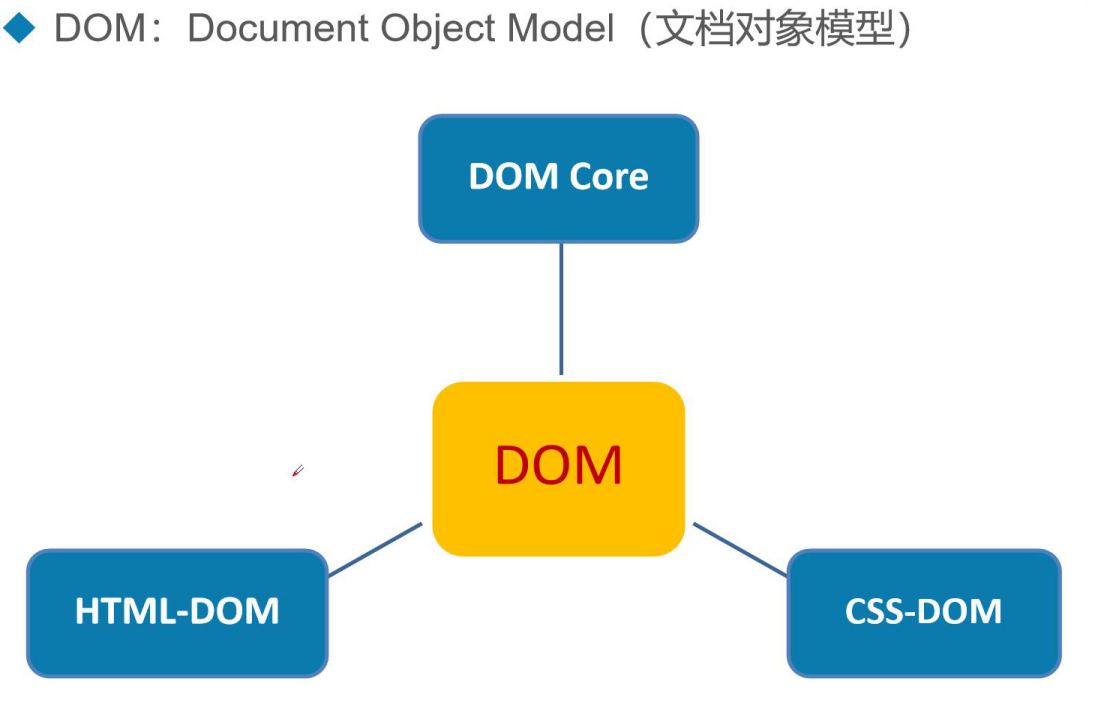 ◆ DOM：Document Object Model（文档对象模型）

DOM Core

DOM

HTML-DOM

CSS-DOM